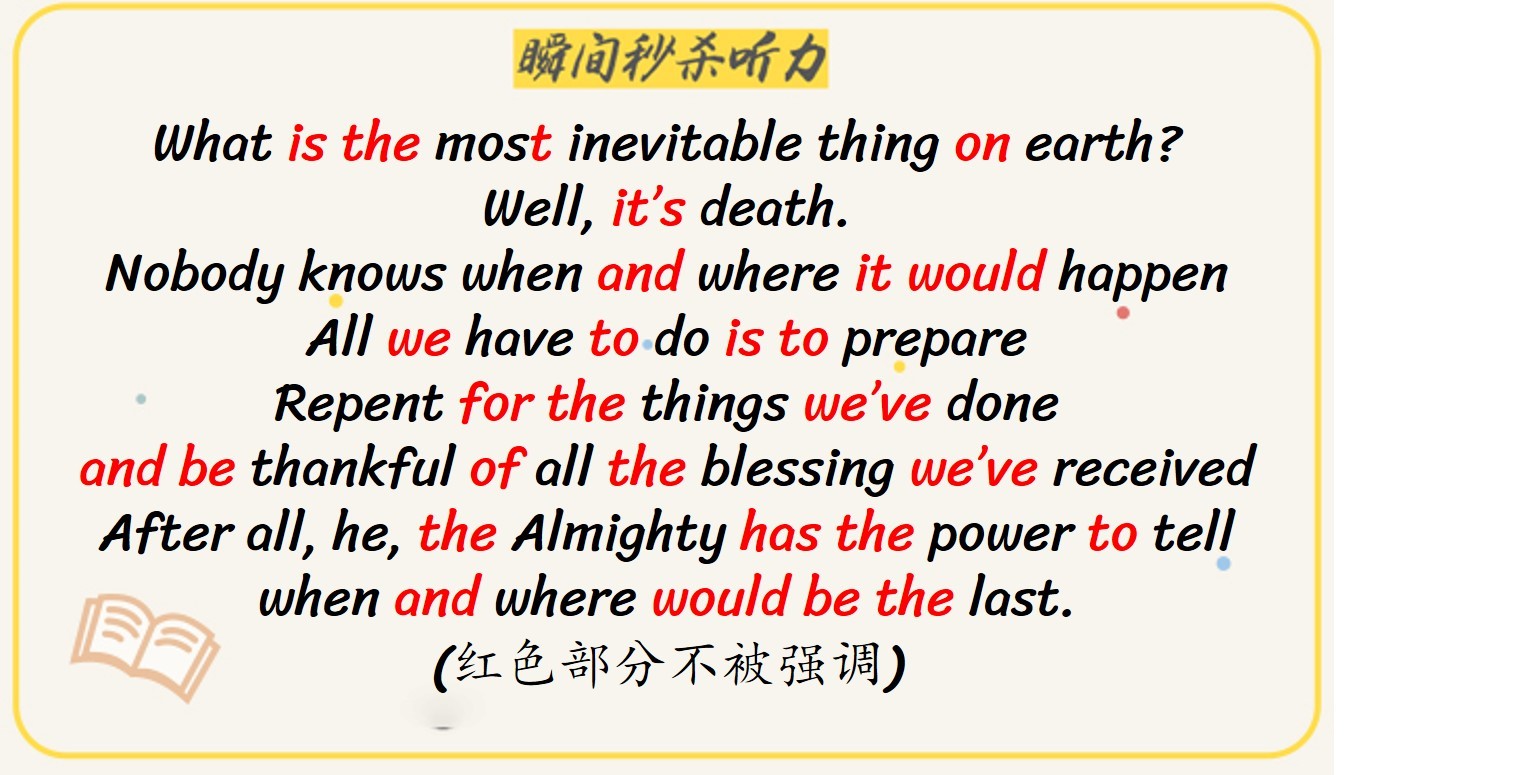 瞬间秒杀听力

What is the most inevitable thing on earth?
Well, it's death.
Nobody knows when and where it would happen
All we have to do is to prepare
Repent for the things we've done
and be thankful of all the blessing we've received
After all, he, the Almighty has the power to tell
when and where would be the last.
(红色部分不被强调)